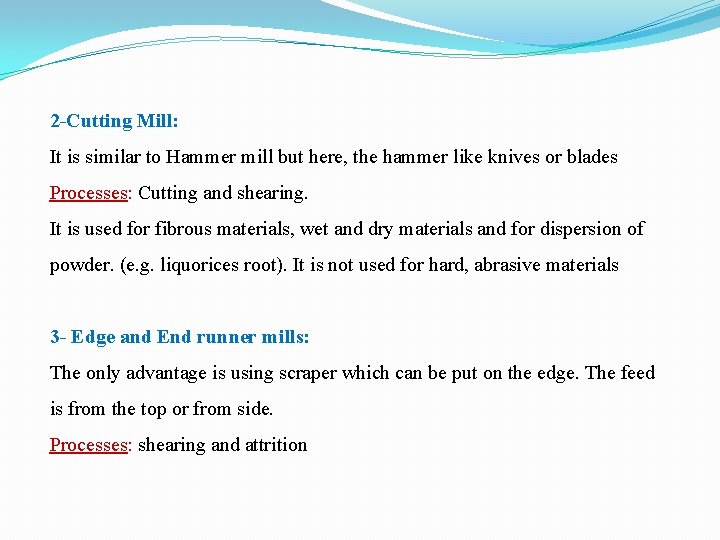 2-Cutting Mill:

It is similar to Hammer mill but here, the hammer like knives or blades

Processes: Cutting and shearing.

It is used for fibrous materials, wet and dry materials and for dispersion of powder. (e.g. liquorices root). It is not used for hard, abrasive materials

3- Edge and End runner mills:

The only advantage is using scraper which can be put on the edge. The feed is from the top or from side.

Processes: shearing and attrition